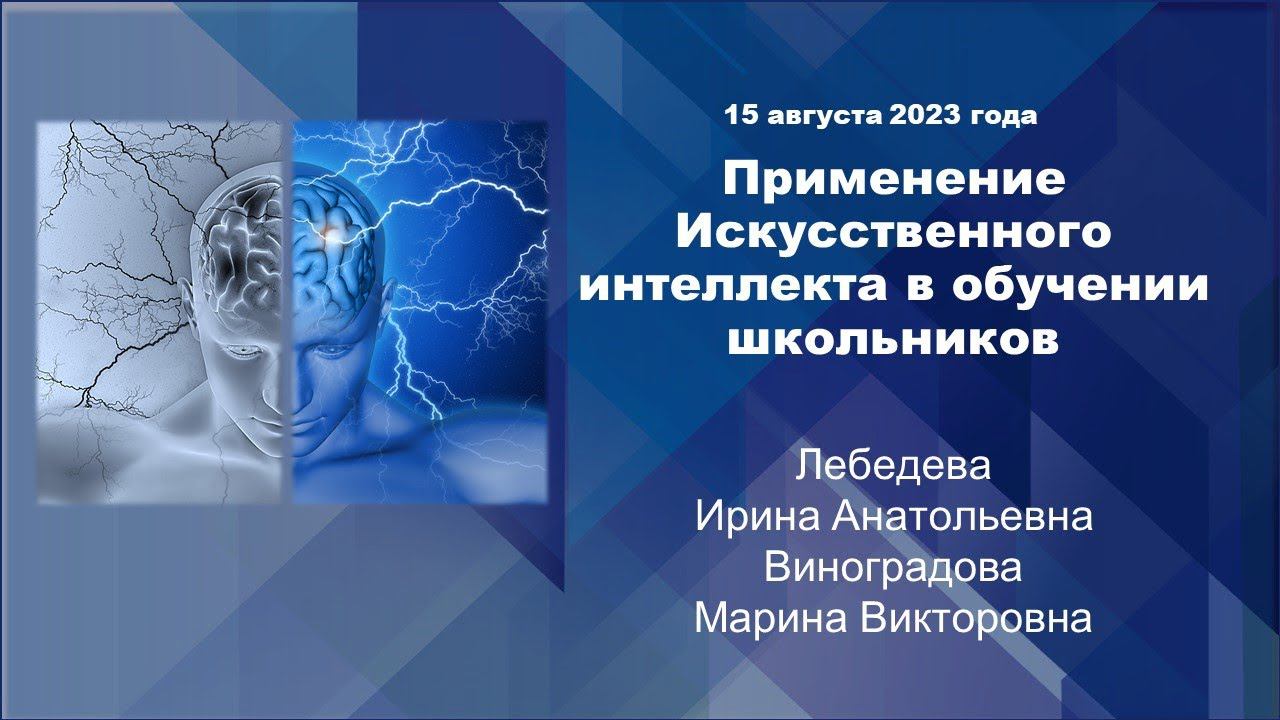 15 августа 2023 года

Применение Искусственного интеллекта в обучении школьников

Лебедева
Ирина Анатольевна
Виноградова
Марина Викторовна